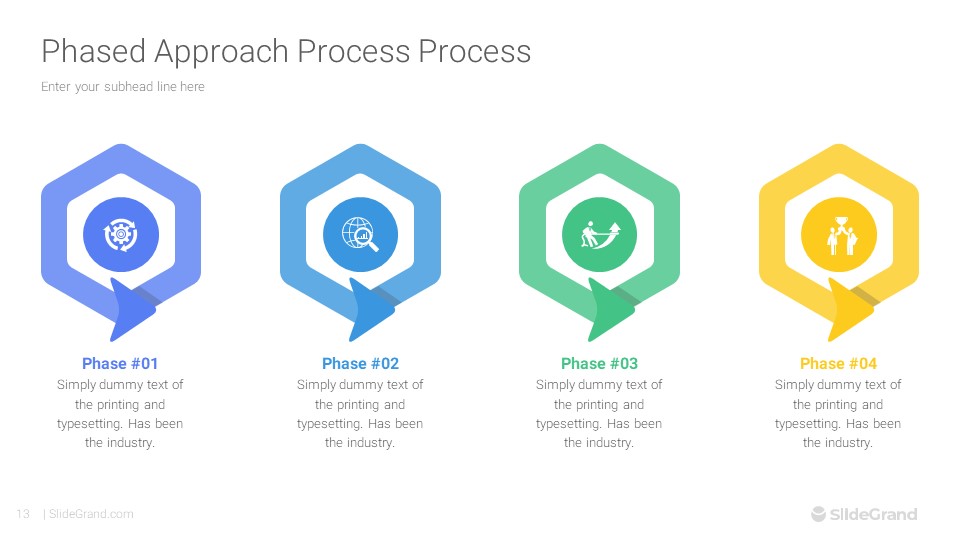 Phased Approach Process Process

Enter your subhead line here

Phase #01

Simply dummy text of the printing and typesetting. Has been the industry.

Phase #02

Simply dummy text of the printing and typesetting. Has been the industry.

Phase #03

Simply dummy text of the printing and typesetting. Has been the industry.

Phase #04

Simply dummy text of the printing and typesetting. Has been the industry.

13 | SlideGrand.com

SlideGrand